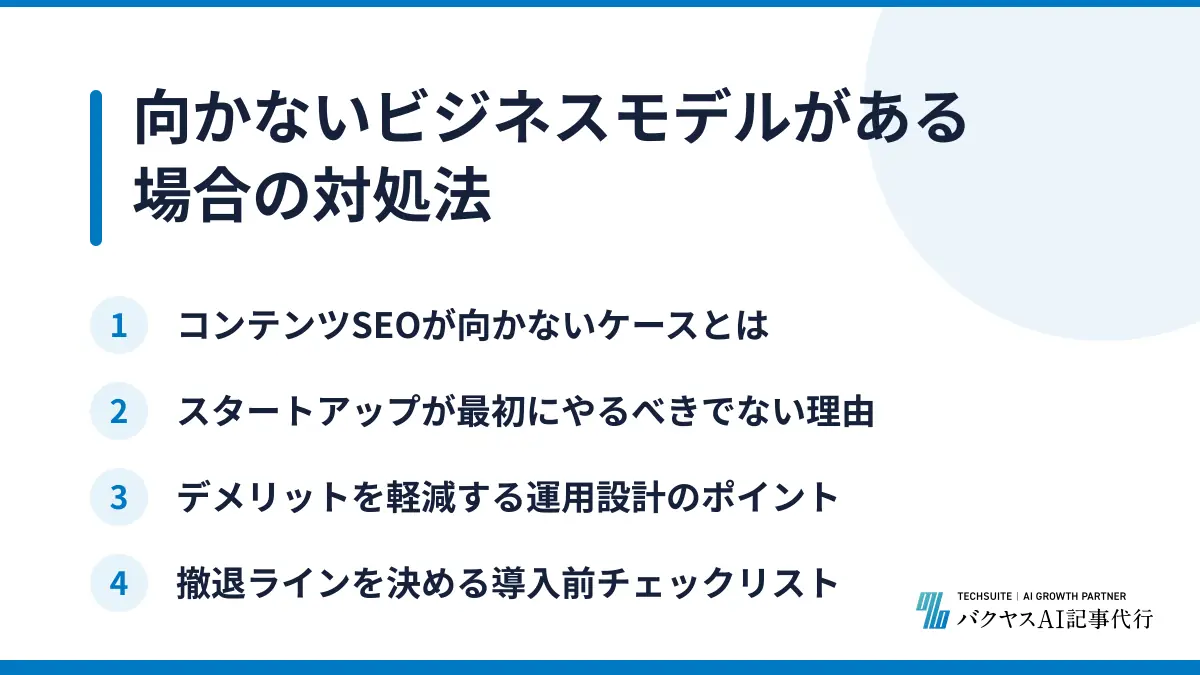 向かないビジネスモデルがある場合の対処法

1 コンテンツSEOが向かないケースとは

2 スタートアップが最初にやるべきでない理由

3 デメリットを軽減する運用設計のポイント

4 撤退ラインを決める導入前チェックリスト

TECHSUITE | AI GROWTH PARTNER
バクヤスAI記事代行